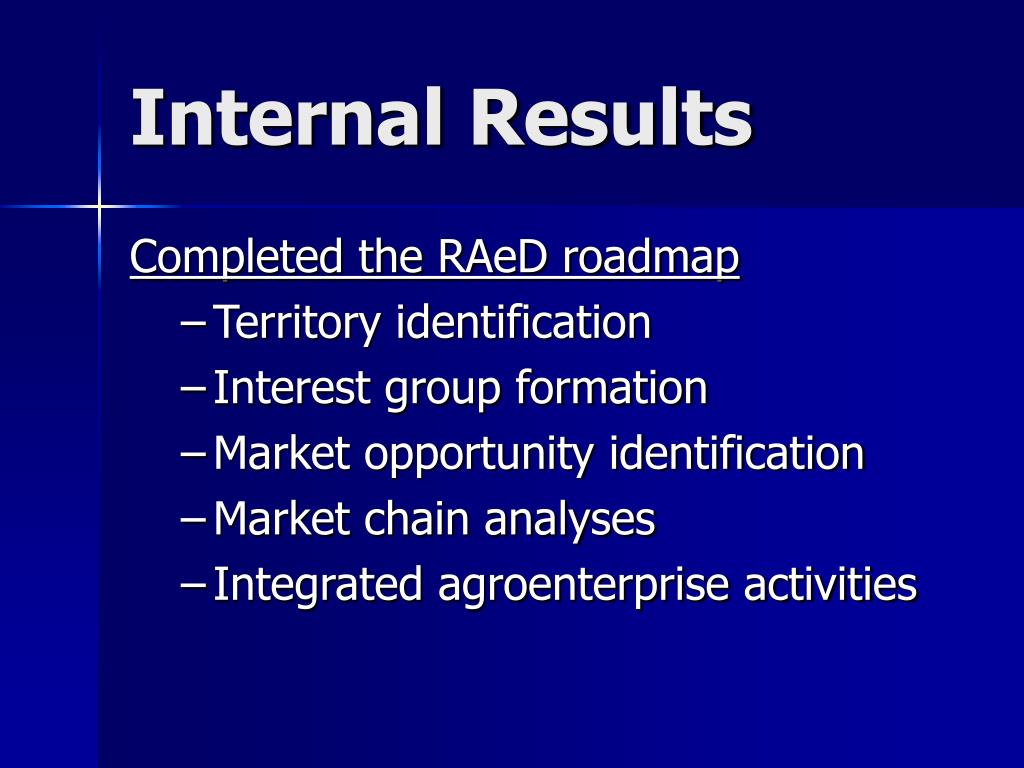 Internal Results

Completed the RAeD roadmap

– Territory identification
– Interest group formation
– Market opportunity identification
– Market chain analyses
– Integrated agroenterprise activities